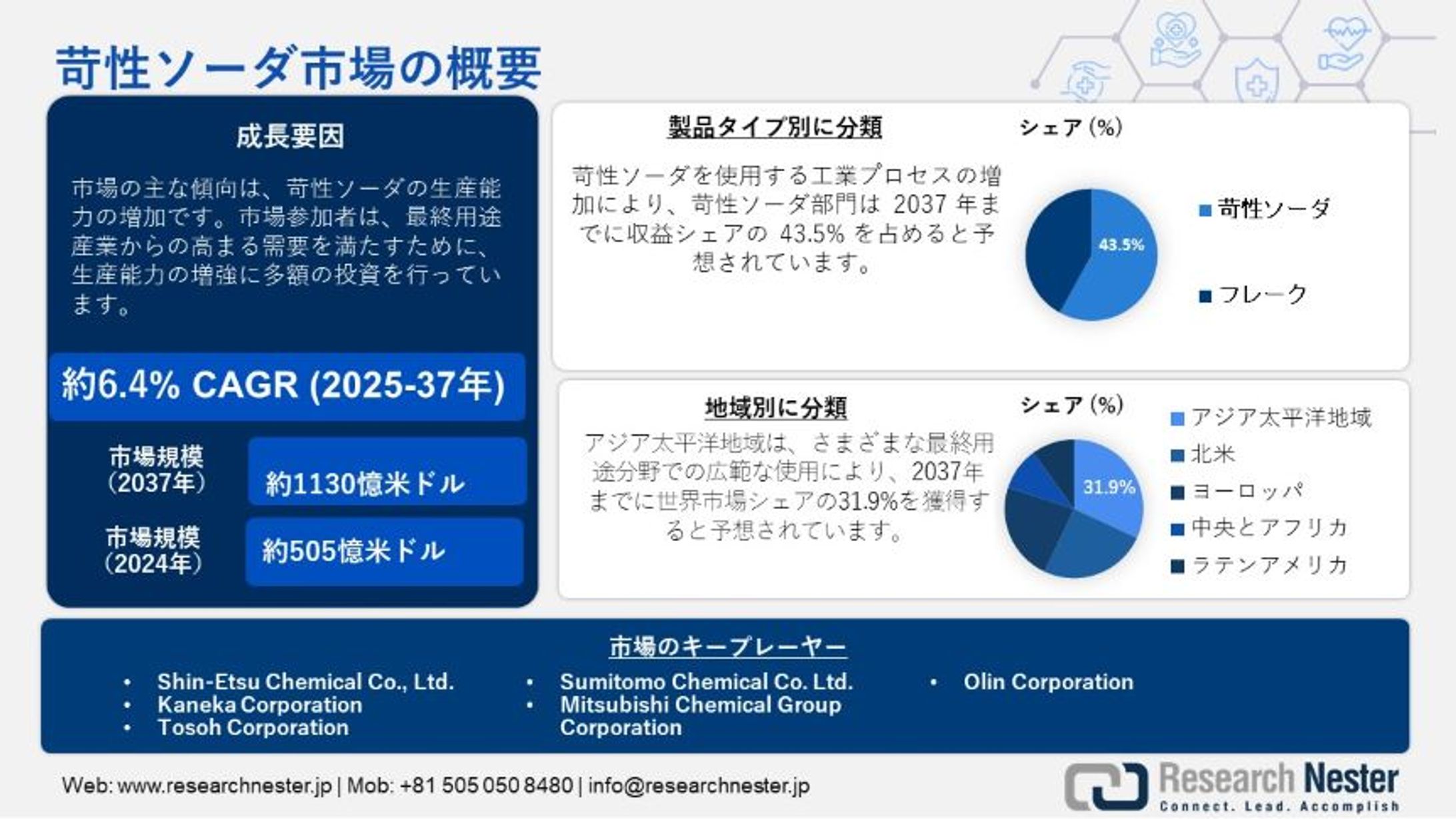 苛性ソーダ市場の概要

成長要因

市場の主な傾向は、苛性ソーダの生産能力の増加です。市場参加者は、最終用途産業からの高まる需要を満たすために、生産能力の増強に多額の投資を行っています。

約6.4% CAGR (2025-37年)

市場規模 (2037年)
約1130億米ドル

市場規模 (2024年)
約505億米ドル

製品タイプ別に分類

苛性ソーダを使用する工業プロセスの増加により、苛性ソーダ部門は 2037 年までに収益シェアの 43.5% を占めると予想されています。

シェア (%)

43.5%

苛性ソーダ
フレーク

地域別に分類

アジア太平洋地域は、さまざまな最終用途分野での広範な使用により、2037年までに世界市場シェアの31.9%を獲得すると予想されています。

シェア (%)

31.9%

アジア太平洋地域
北米
ヨーロッパ
中央とアフリカ
ラテンアメリカ

市場のキープレーヤー

• Shin-Etsu Chemical Co., Ltd.
• Kaneka Corporation
• Tosoh Corporation
• Sumitomo Chemical Co. Ltd.
• Mitsubishi Chemical Group Corporation
• Olin Corporation

Web: www.researchnester.jp | Mob: +81 505 050 8480 | info@researchnester.jp

Research Nester
Connect. Lead. Accomplish